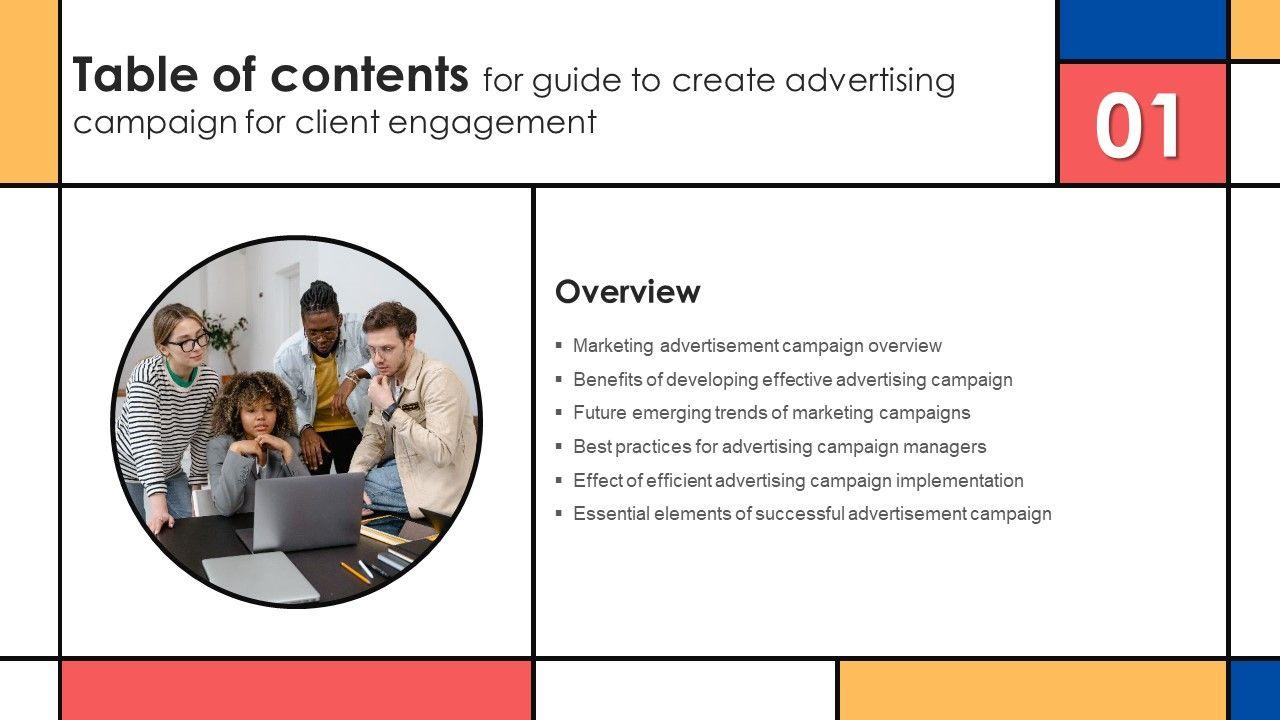 Table of contents for guide to create advertising campaign for client engagement

01

Overview

▪ Marketing advertisement campaign overview
▪ Benefits of developing effective advertising campaign
▪ Future emerging trends of marketing campaigns
▪ Best practices for advertising campaign managers
▪ Effect of efficient advertising campaign implementation
▪ Essential elements of successful advertisement campaign